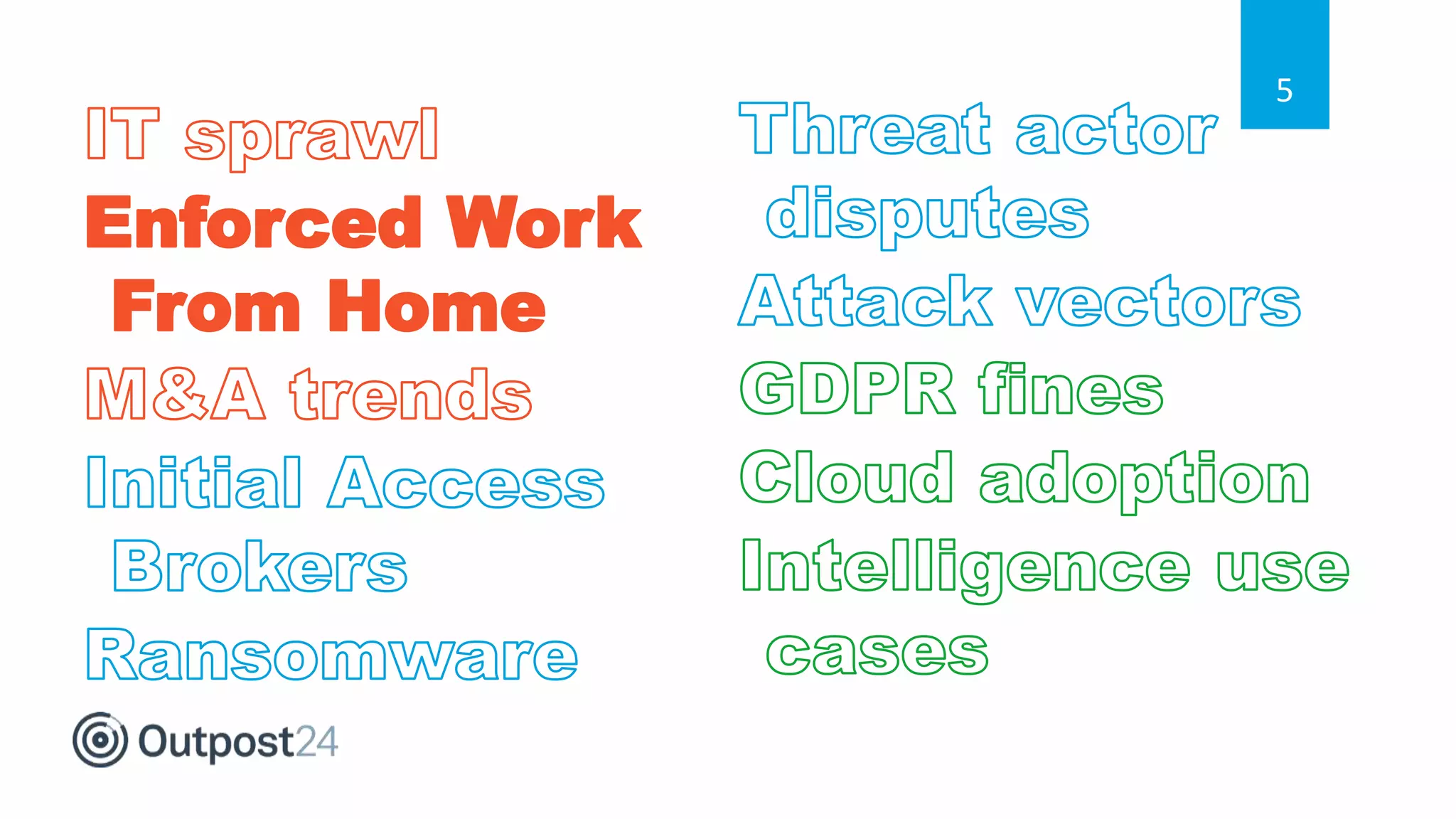 5

IT sprawl

Enforced Work From Home

M&A trends

Initial Access Brokers

Ransomware

Threat actor disputes

Attack vectors

GDPR fines

Cloud adoption

Intelligence use cases

Outpost24